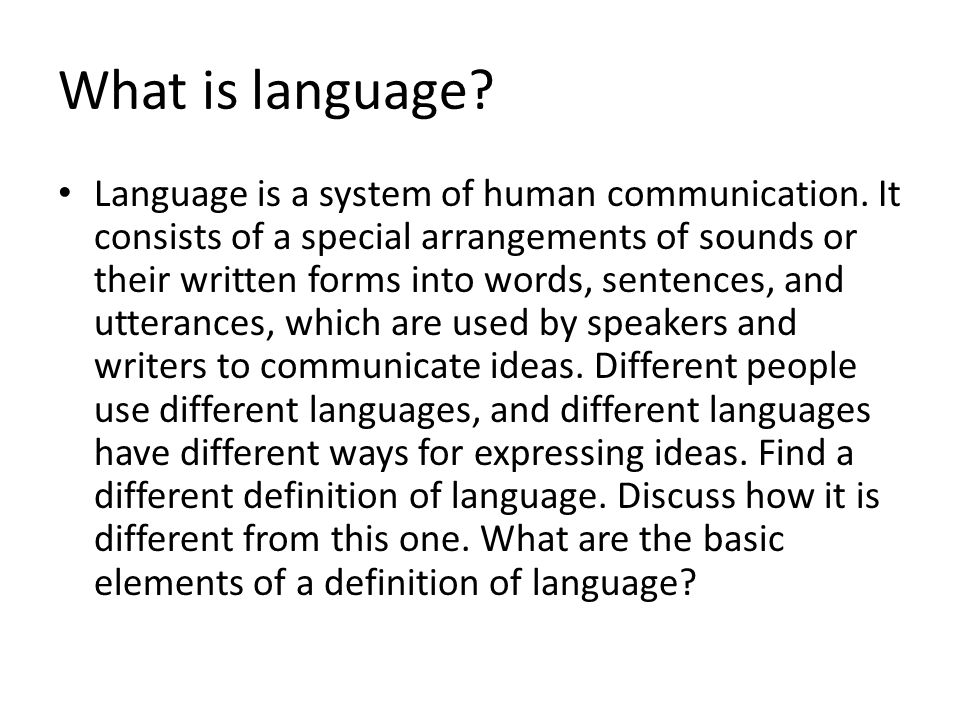 What is language?

• Language is a system of human communication. It consists of a special arrangements of sounds or their written forms into words, sentences, and utterances, which are used by speakers and writers to communicate ideas. Different people use different languages, and different languages have different ways for expressing ideas. Find a different definition of language. Discuss how it is different from this one. What are the basic elements of a definition of language?